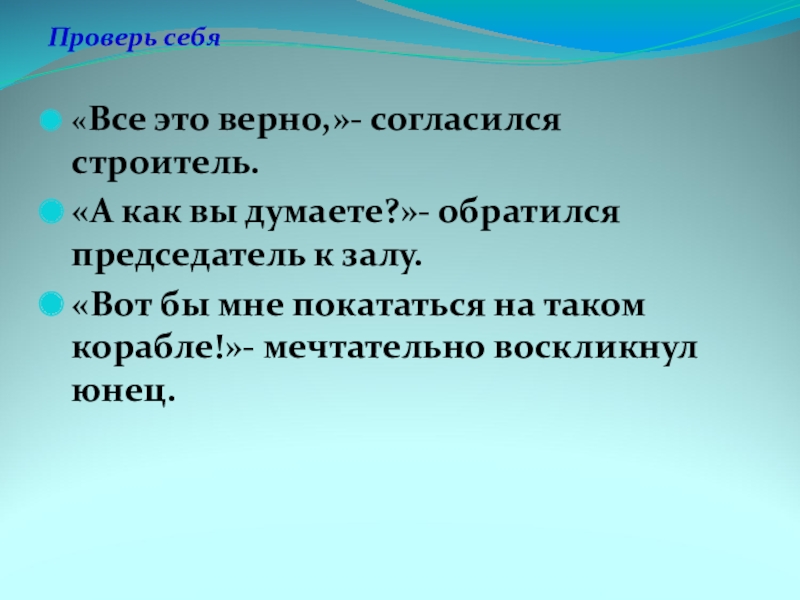 Проверь себя

«Все это верно,»- согласился строитель.

«А как вы думаете?»- обратился председатель к залу.

«Вот бы мне покататься на таком корабле!»- мечтательно воскликнул юнец.